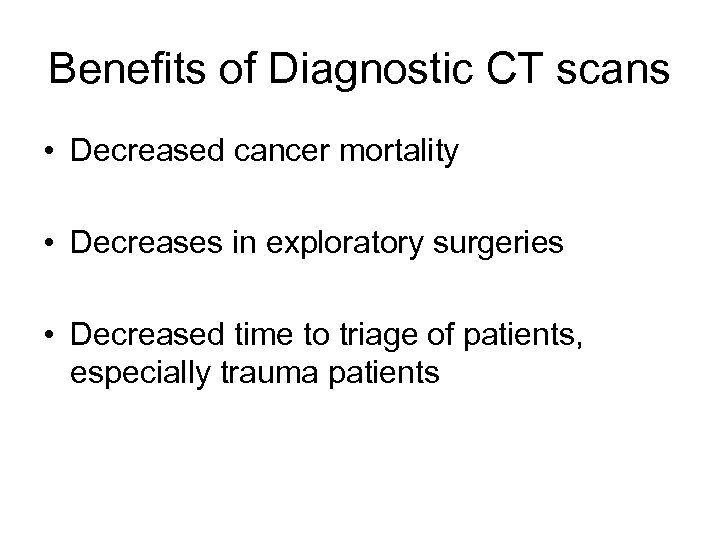 Benefits of Diagnostic CT scans

• Decreased cancer mortality

• Decreases in exploratory surgeries

• Decreased time to triage of patients, especially trauma patients